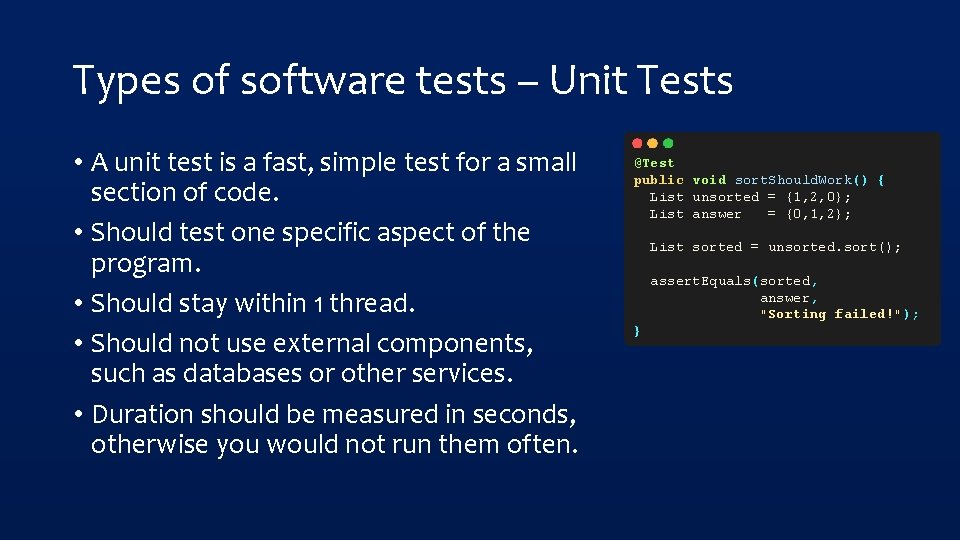 Types of software tests – Unit Tests

• A unit test is a fast, simple test for a small section of code.
• Should test one specific aspect of the program.
• Should stay within 1 thread.
• Should not use external components, such as databases or other services.
• Duration should be measured in seconds, otherwise you would not run them often.

@Test
public void sortShouldWork() {
  List unsorted = {1,2,0};
  List answer   = {0,1,2};

  List sorted = unsorted.sort();

  assertEquals(sorted,
               answer,
               "Sorting failed!");
}